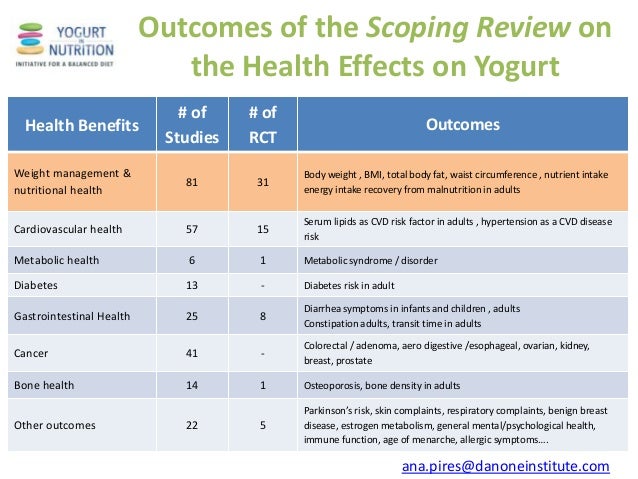 YOGURT IN NUTRITION
INITIATIVE FOR A BALANCED DIET

Outcomes of the Scoping Review on the Health Effects on Yogurt

| Health Benefits | # of Studies | # of RCT | Outcomes |
|---|---|---|---|
| Weight management & nutritional health | 81 | 31 | Body weight , BMI, total body fat, waist circumference , nutrient intake energy intake recovery from malnutrition in adults |
| Cardiovascular health | 57 | 15 | Serum lipids as CVD risk factor in adults , hypertension as a CVD disease risk |
| Metabolic health | 6 | 1 | Metabolic syndrome / disorder |
| Diabetes | 13 | - | Diabetes risk in adult |
| Gastrointestinal Health | 25 | 8 | Diarrhea symptoms in infants and children , adults Constipation adults, transit time in adults |
| Cancer | 41 | - | Colorectal / adenoma, aero digestive /esophageal, ovarian, kidney, breast, prostate |
| Bone health | 14 | 1 | Osteoporosis, bone density in adults |
| Other outcomes | 22 | 5 | Parkinson's risk, skin complaints, respiratory complaints, benign breast disease, estrogen metabolism, general mental/psychological health, immune function, age of menarche, allergic symptoms…. |

ana.pires@danoneinstitute.com